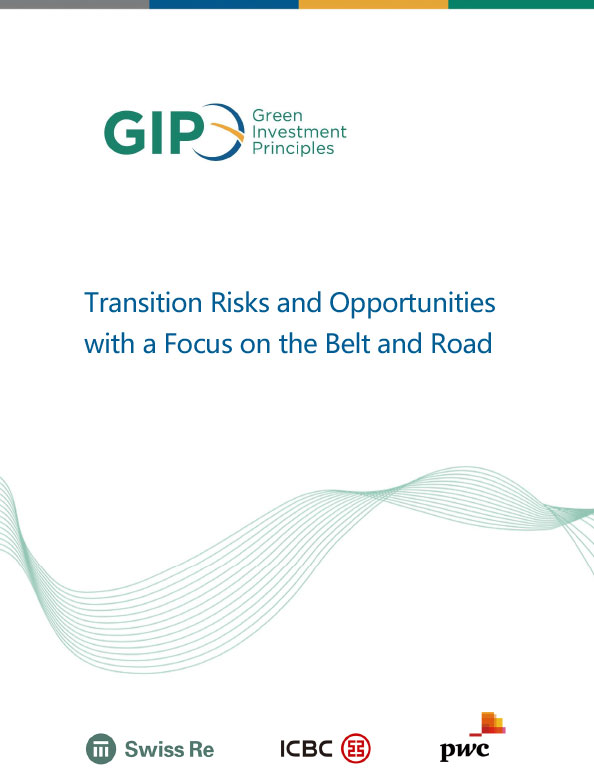 GIP Green Investment Principles

Transition Risks and Opportunities with a Focus on the Belt and Road

Swiss Re

ICBC

pwc